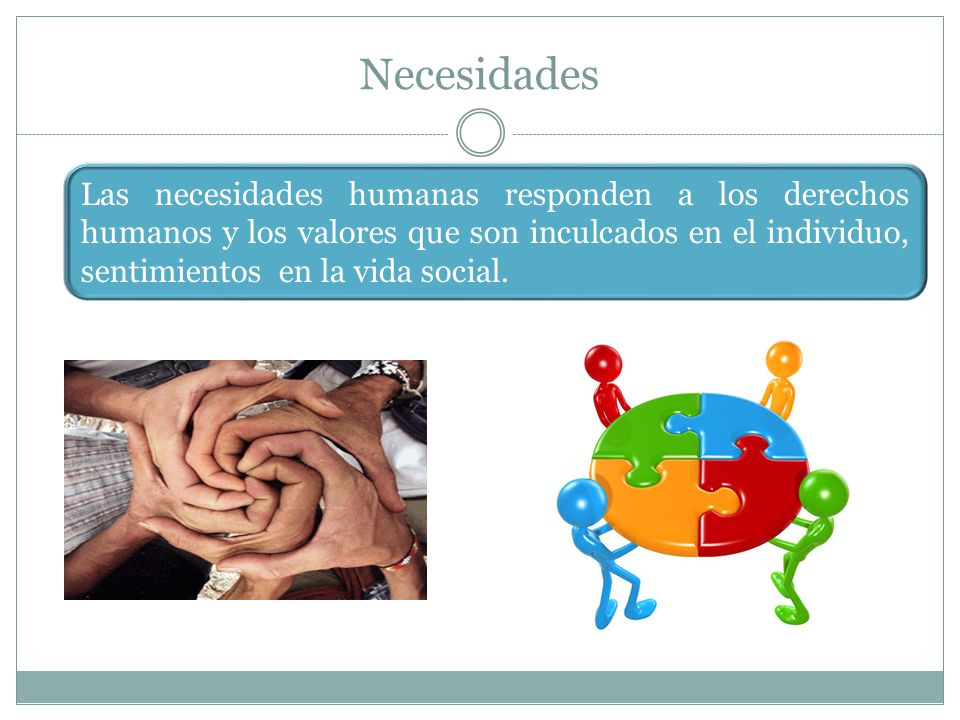 Necesidades

Las necesidades humanas responden a los derechos humanos y los valores que son inculcados en el individuo, sentimientos en la vida social.